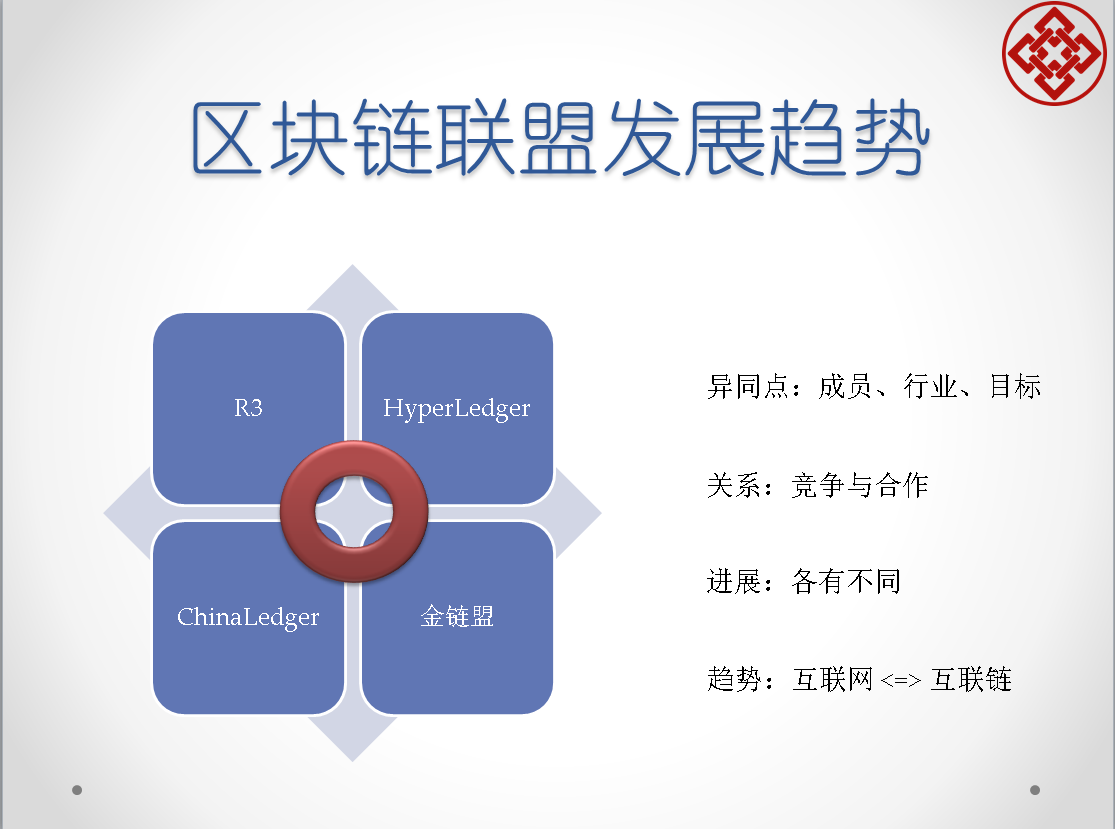 区块链联盟发展趋势

R3

HyperLedger

ChinaLedger

金链盟

异同点：成员、行业、目标

关系：竞争与合作

进展：各有不同

趋势：互联网 <=> 互联链